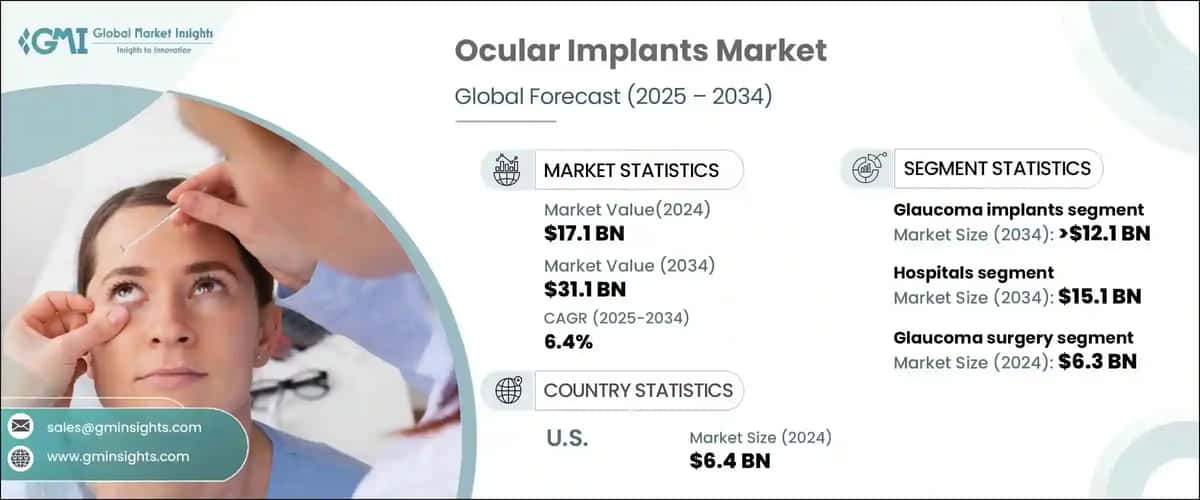 GMI Global Market Insights
Insights to Innovation

Ocular Implants Market

Global Forecast (2025 – 2034)

MARKET STATISTICS

Market Value(2024)
$17.1 BN

Market Value (2034)
$31.1 BN

CAGR (2025-2034)
6.4%

COUNTRY STATISTICS

U.S.

Market Size (2024)
$6.4 BN

SEGMENT STATISTICS

Glaucoma implants segment
Market Size (2034): >$12.1 BN

Hospitals segment
Market Size (2034): $15.1 BN

Glaucoma surgery segment
Market Size (2024): $6.3 BN

sales@gminsights.com

www.gminsights.com